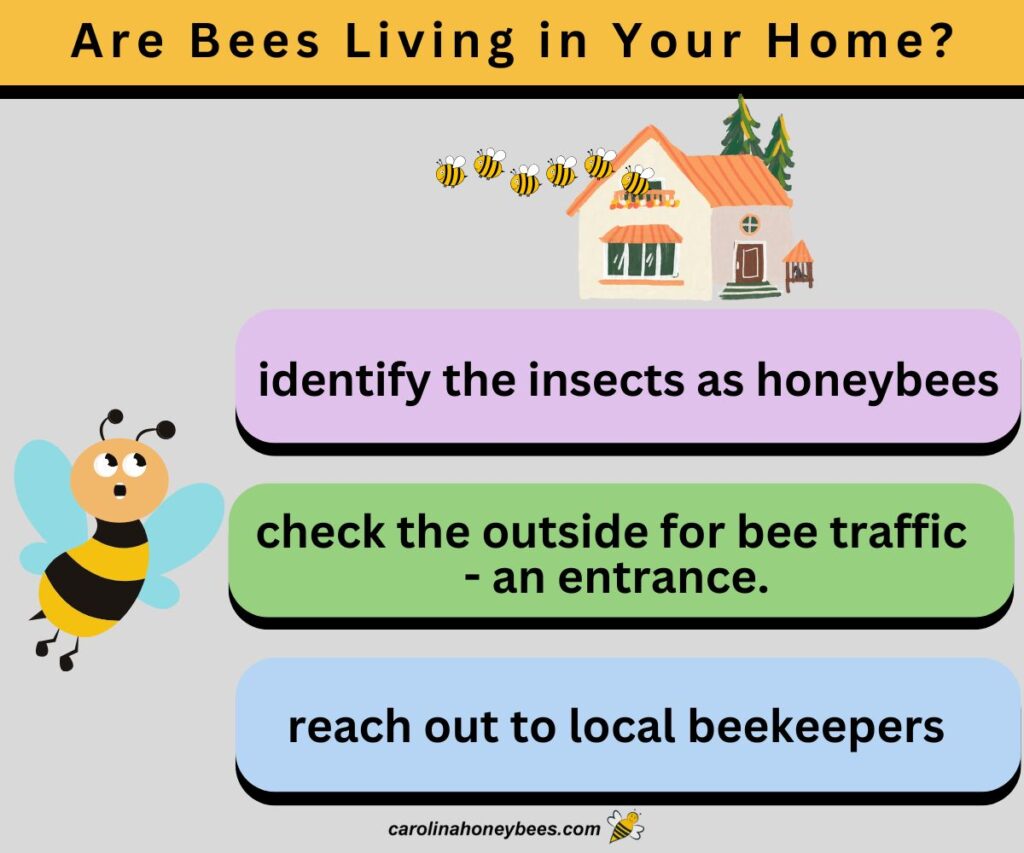 Are Bees Living in Your Home?

identify the insects as honeybees

check the outside for bee traffic - an entrance.

reach out to local beekeepers

carolinahoneybees.com